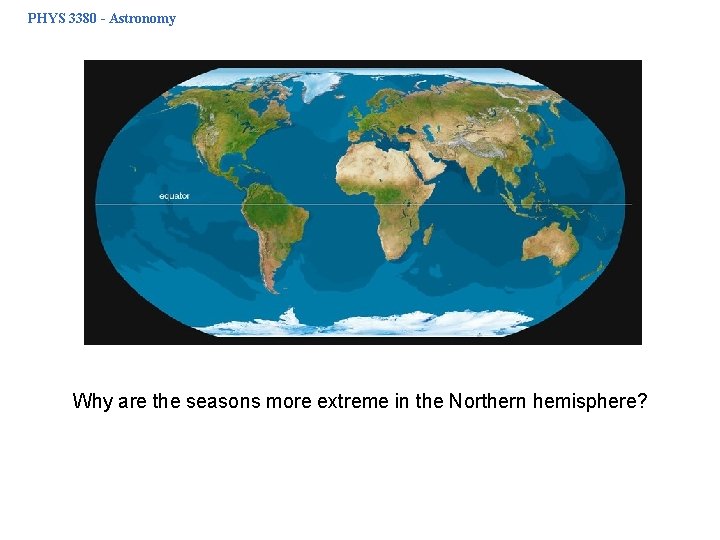 PHYS 3380 - Astronomy

equator

Why are the seasons more extreme in the Northern hemisphere?